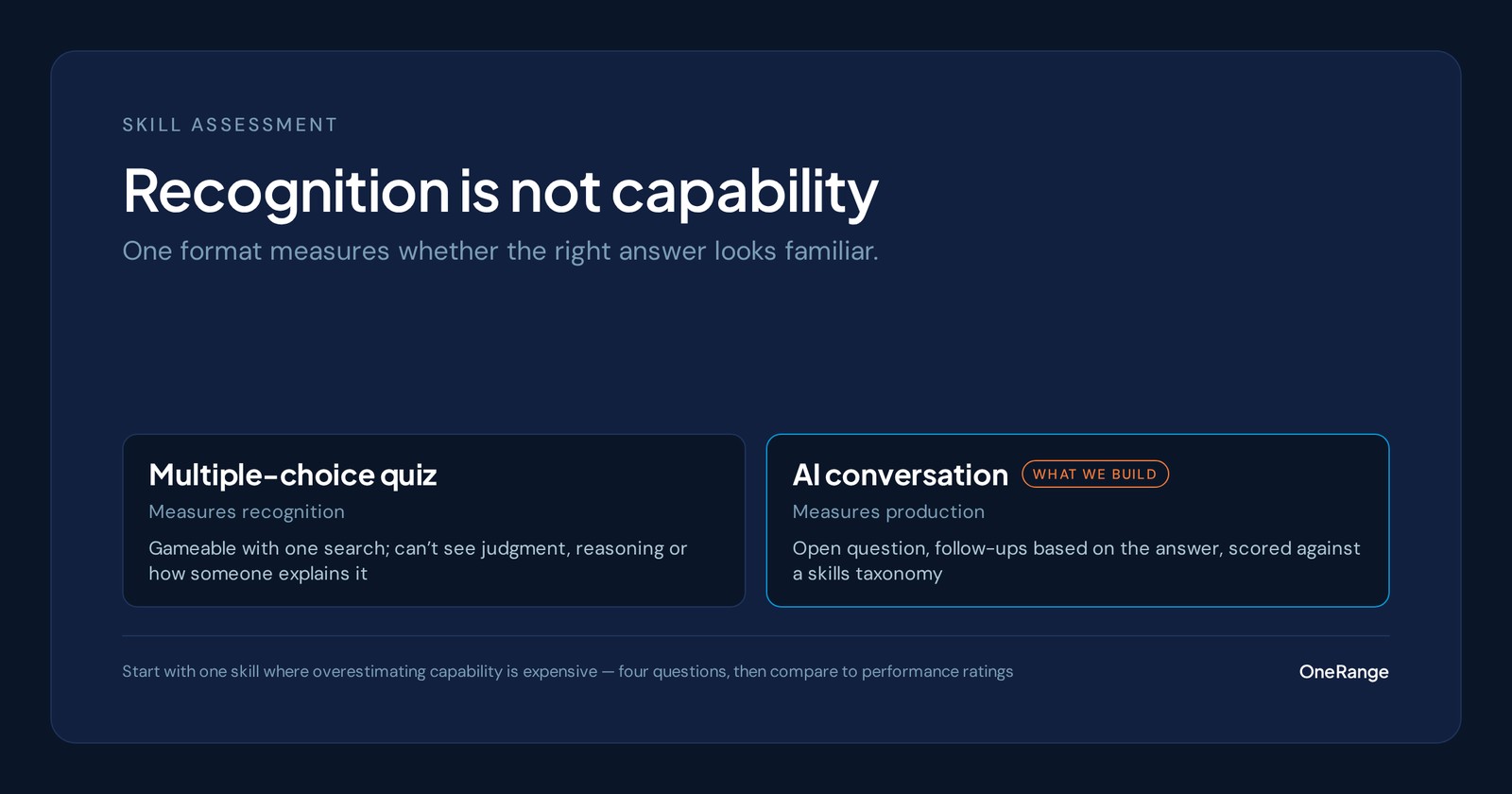 SKILL ASSESSMENT

Recognition is not capability

One format measures whether the right answer looks familiar.

Multiple-choice quiz

Measures recognition

Gameable with one search; can't see judgment, reasoning or how someone explains it

AI conversation WHAT WE BUILD

Measures production

Open question, follow-ups based on the answer, scored against a skills taxonomy

Start with one skill where overestimating capability is expensive — four questions, then compare to performance ratings

OneRange